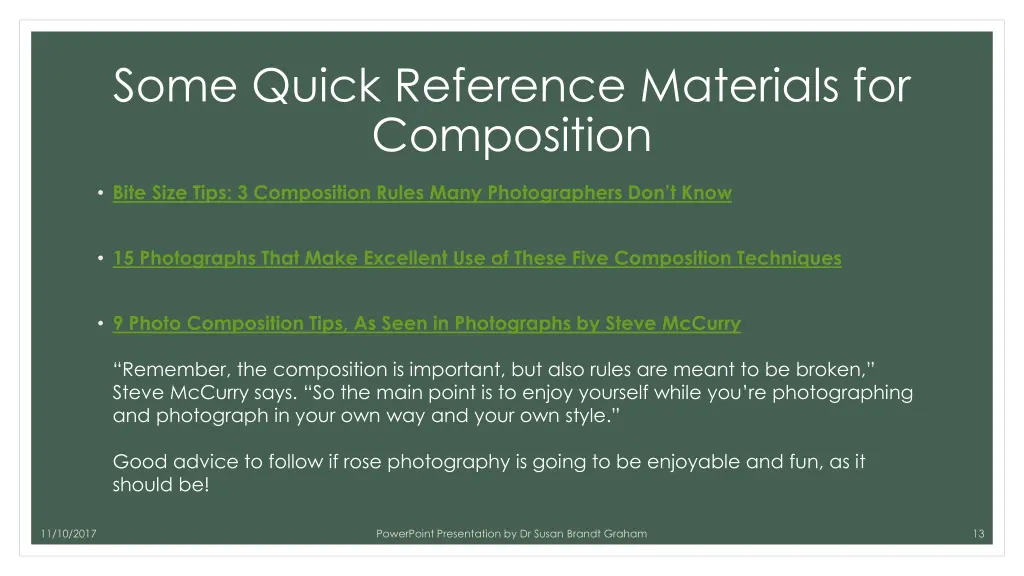 Some Quick Reference Materials for Composition

• Bite Size Tips: 3 Composition Rules Many Photographers Don't Know

• 15 Photographs That Make Excellent Use of These Five Composition Techniques

• 9 Photo Composition Tips, As Seen in Photographs by Steve McCurry

"Remember, the composition is important, but also rules are meant to be broken," Steve McCurry says. "So the main point is to enjoy yourself while you're photographing and photograph in your own way and your own style."

Good advice to follow if rose photography is going to be enjoyable and fun, as it should be!

11/10/2017

PowerPoint Presentation by Dr Susan Brandt Graham

13